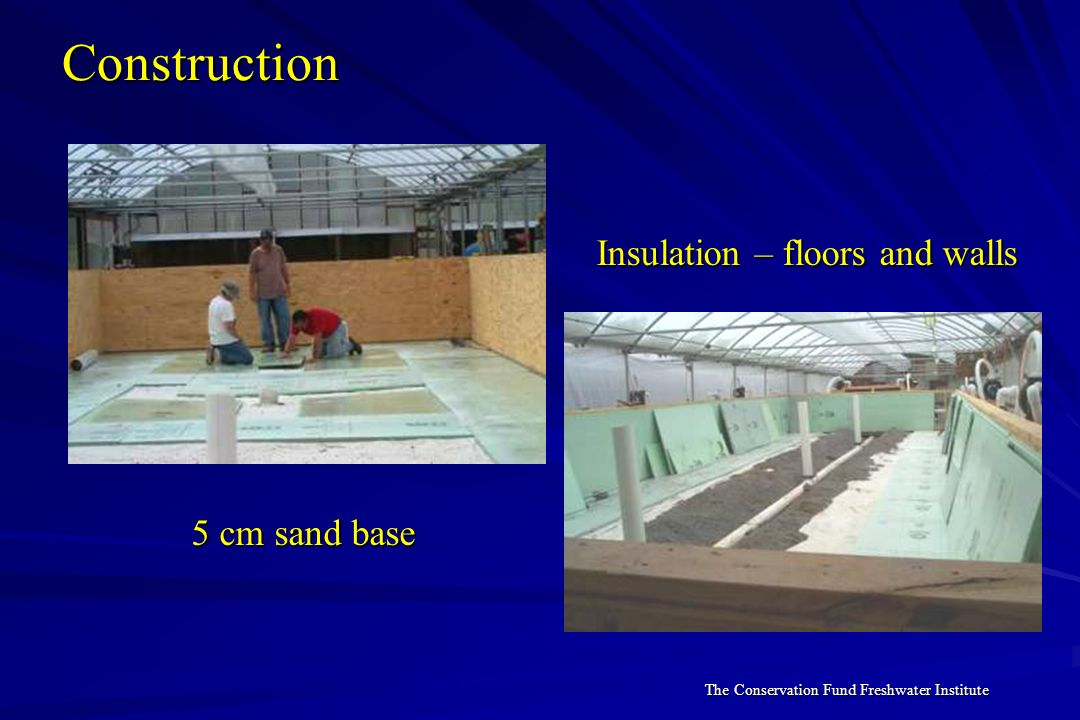 Construction

Insulation – floors and walls

5 cm sand base

The Conservation Fund Freshwater Institute